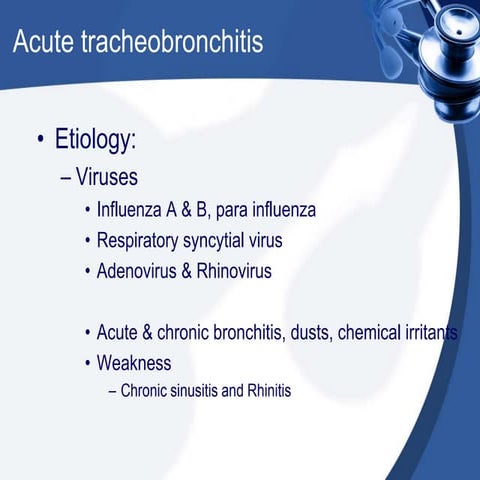 Acute tracheobronchitis

• Etiology:
– Viruses
• Influenza A & B, para influenza
• Respiratory syncytial virus
• Adenovirus & Rhinovirus

• Acute & chronic bronchitis, dusts, chemical irritants
• Weakness
– Chronic sinusitis and Rhinitis